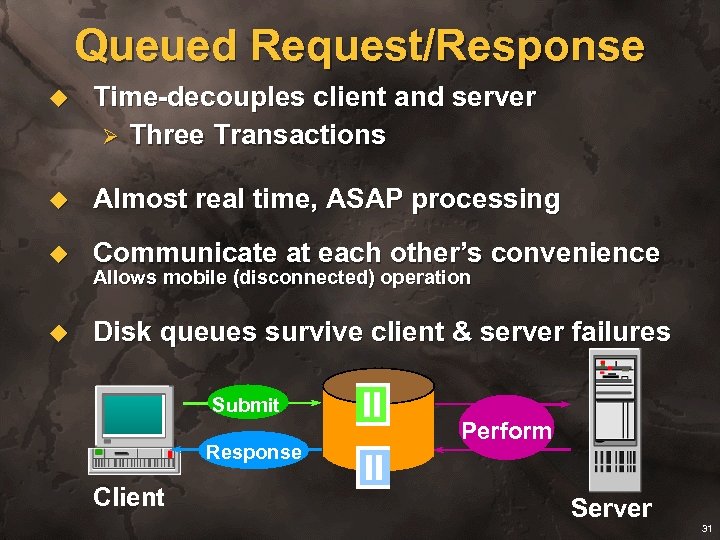 Queued Request/Response

◆ Time-decouples client and server
➢ Three Transactions

◆ Almost real time, ASAP processing

◆ Communicate at each other's convenience
Allows mobile (disconnected) operation

◆ Disk queues survive client & server failures

Submit

Response

Perform

Client

Server

31